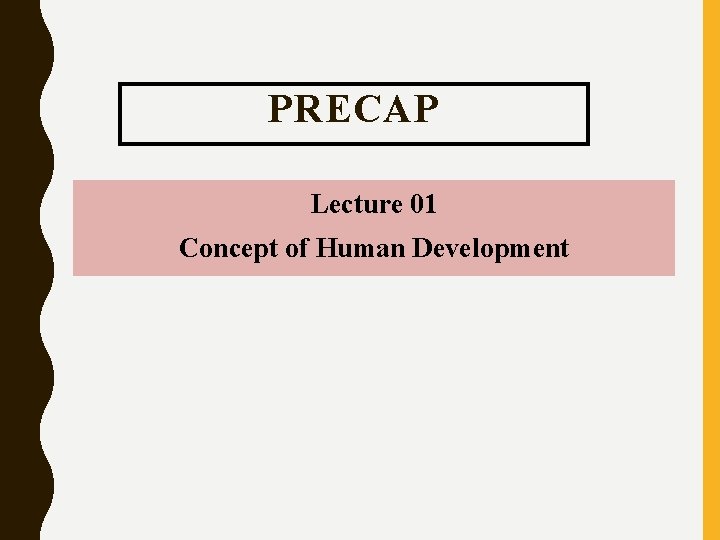 PRECAP

Lecture 01

Concept of Human Development